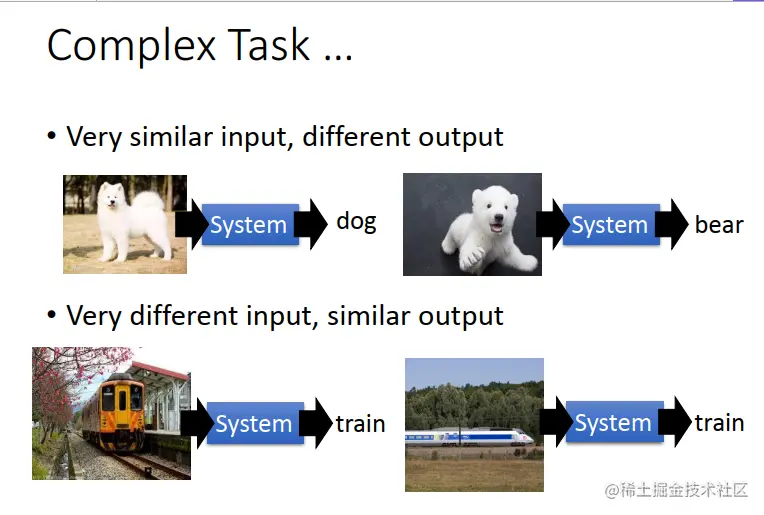 Complex Task …

• Very similar input, different output

System dog

System bear

• Very different input, similar output

System train

System train

@稀土掘金技术社区